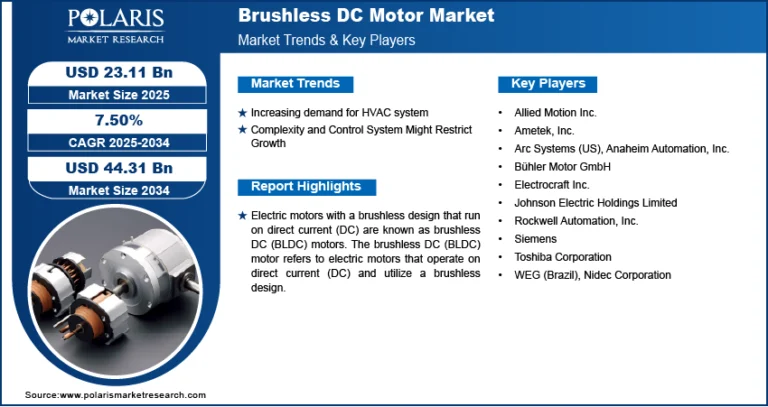 POLARIS
MARKET RESEARCH

Brushless DC Motor Market
Market Trends & Key Players

USD 23.11 Bn
Market Size 2025

7.50%
CAGR 2025-2034

USD 44.31 Bn
Market Size 2034

Market Trends

★ Increasing demand for HVAC system
★ Complexity and Control System Might Restrict Growth

Report Highlights

★ Electric motors with a brushless design that run on direct current (DC) are known as brushless DC (BLDC) motors. The brushless DC (BLDC) motor refers to electric motors that operate on direct current (DC) and utilize a brushless design.

Key Players

• Allied Motion Inc.
• Ametek, Inc.
• Arc Systems (US), Anaheim Automation, Inc.
• Bühler Motor GmbH
• Electrocraft Inc.
• Johnson Electric Holdings Limited
• Rockwell Automation, Inc.
• Siemens
• Toshiba Corporation
• WEG (Brazil), Nidec Corporation

Source:www.polarismarketresearch.com